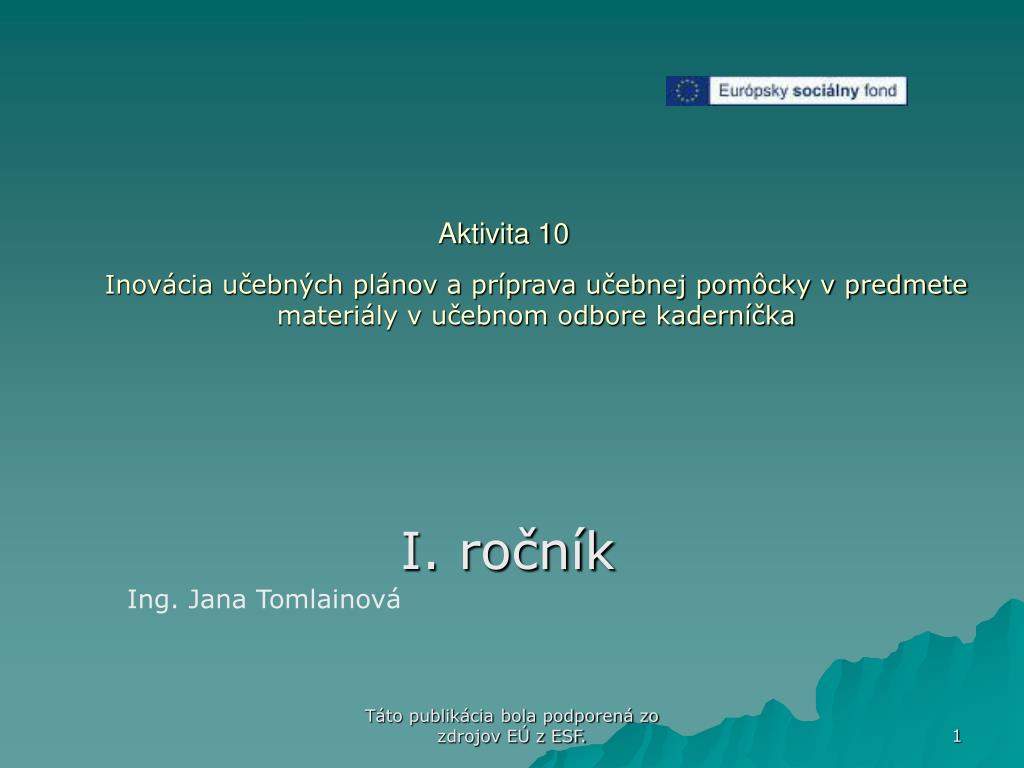 Európsky sociálny fond

Aktivita 10

Inovácia učebných plánov a príprava učebnej pomôcky v predmete materiály v učebnom odbore kaderníčka

I. ročník

Ing. Jana Tomlainová

Táto publikácia bola podporená zo zdrojov EÚ z ESF.

1